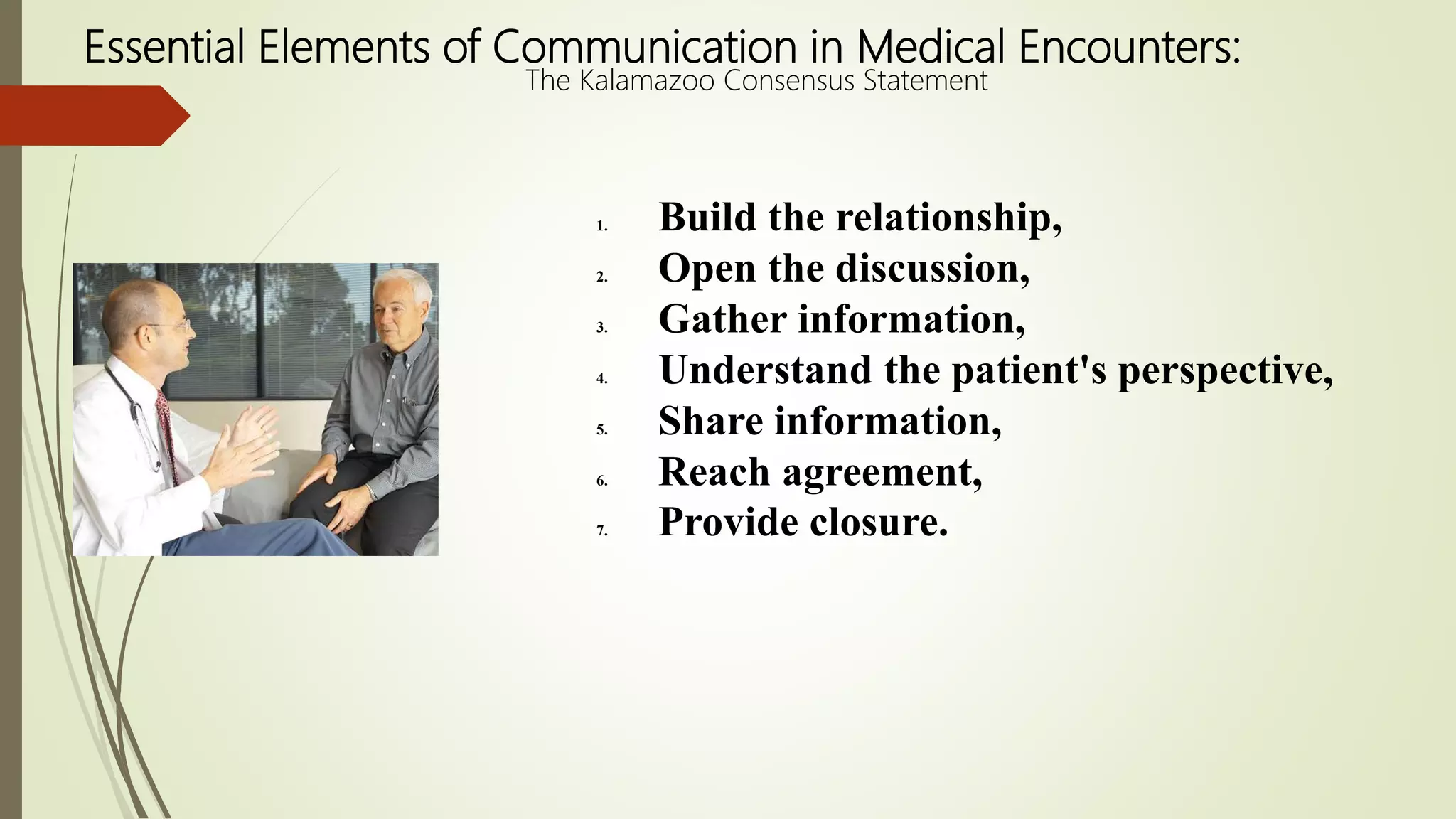 Essential Elements of Communication in Medical Encounters:
The Kalamazoo Consensus Statement

1. Build the relationship,
2. Open the discussion,
3. Gather information,
4. Understand the patient's perspective,
5. Share information,
6. Reach agreement,
7. Provide closure.